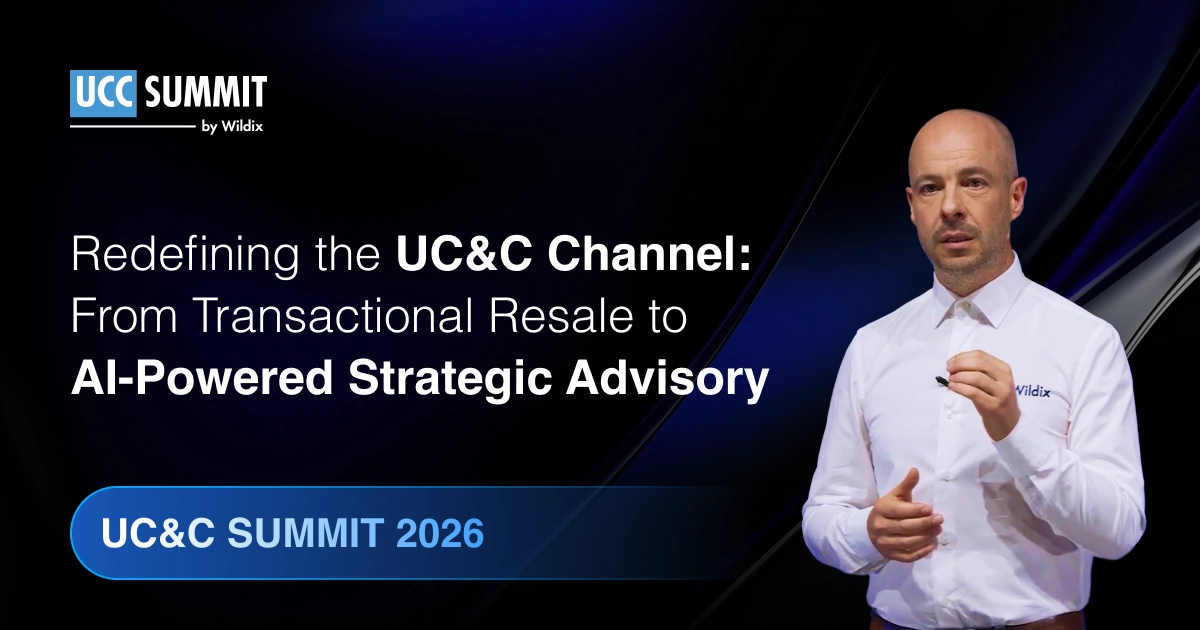 UCC SUMMIT
by Wildix

Redefining the UC&C Channel: From Transactional Resale to AI-Powered Strategic Advisory

UC&C SUMMIT 2026

Wildix